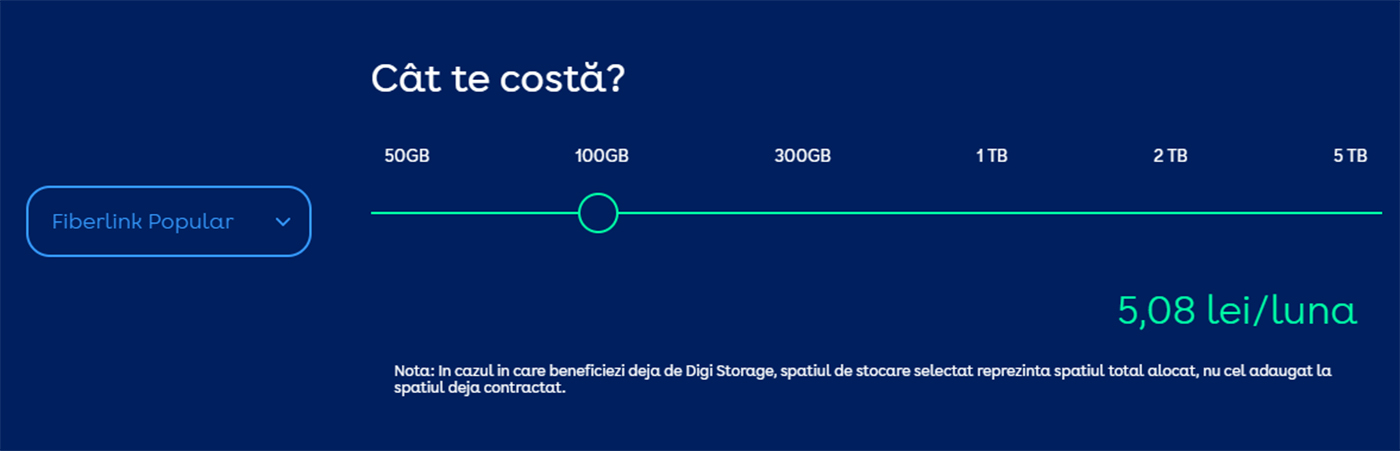 Cât te costă?

Fiberlink Popular

50GB 100GB 300GB 1 TB 2 TB 5 TB

5,08 lei/luna

Nota: In cazul in care beneficiezi deja de Digi Storage, spatiul de stocare selectat reprezinta spatiul total alocat, nu cel adaugat la spatiul deja contractat.